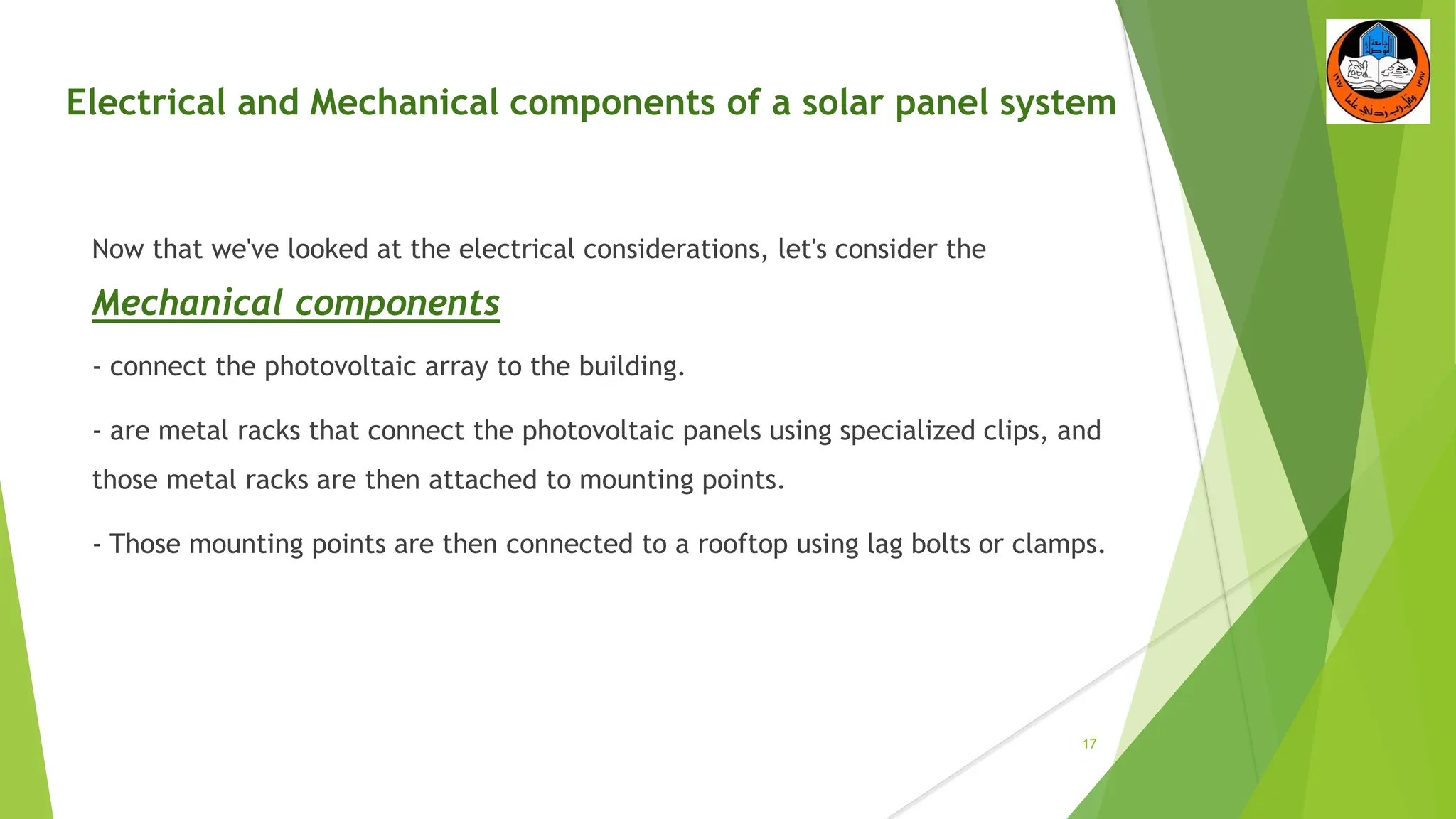 Electrical and Mechanical components of a solar panel system

Now that we've looked at the electrical considerations, let's consider the

Mechanical components

- connect the photovoltaic array to the building.

- are metal racks that connect the photovoltaic panels using specialized clips, and those metal racks are then attached to mounting points.

- Those mounting points are then connected to a rooftop using lag bolts or clamps.

17